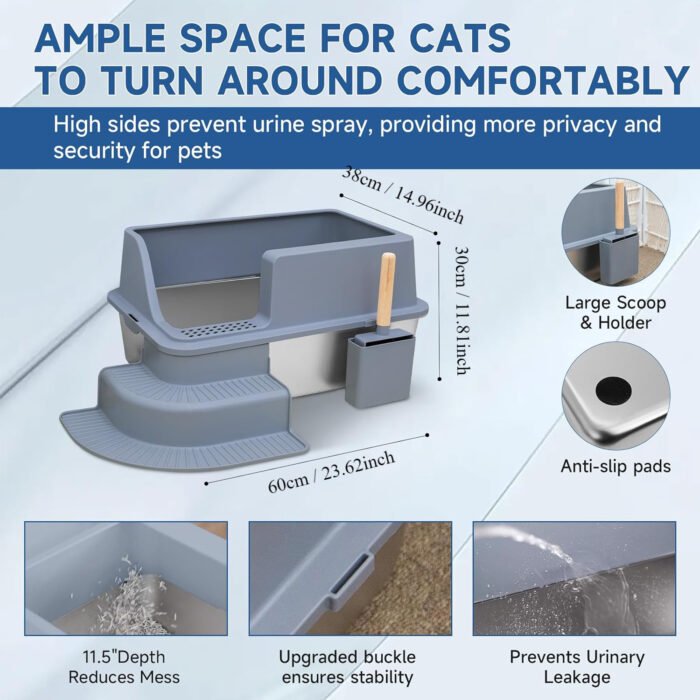 AMPLE SPACE FOR CATS TO TURN AROUND COMFORTABLY

High sides prevent urine spray, providing more privacy and security for pets

38cm / 14.96inch

30cm / 11.81inch

60cm / 23.62inch

Large Scoop & Holder

Anti-slip pads

11.5"Depth Reduces Mess

Upgraded buckle ensures stability

Prevents Urinary Leakage